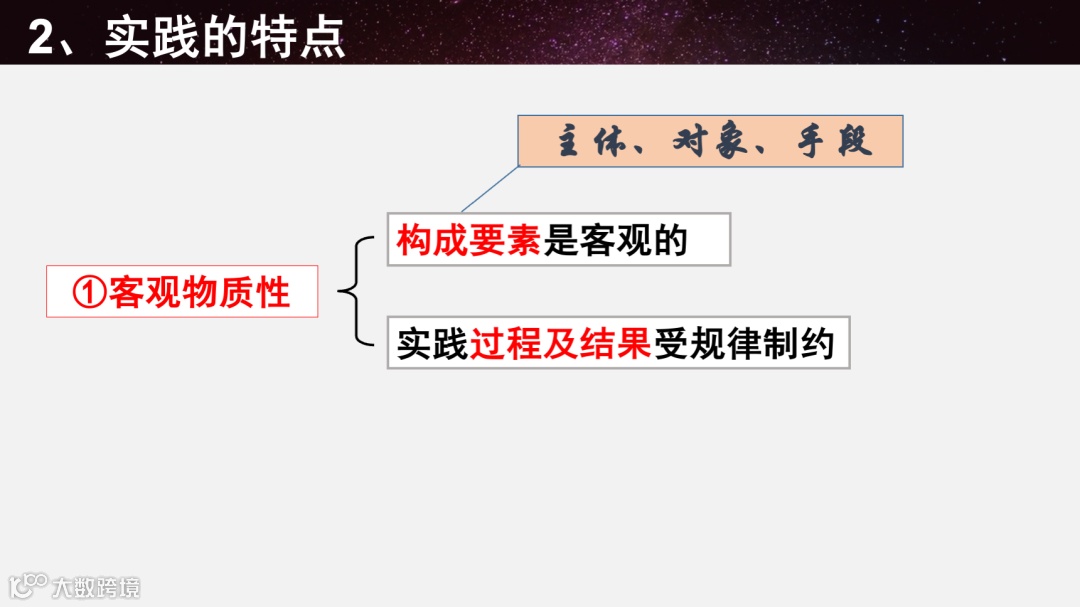 2、实践的特点

主体、对象、手段

①客观物质性

构成要素是客观的

实践过程及结果受规律制约

大数跨境